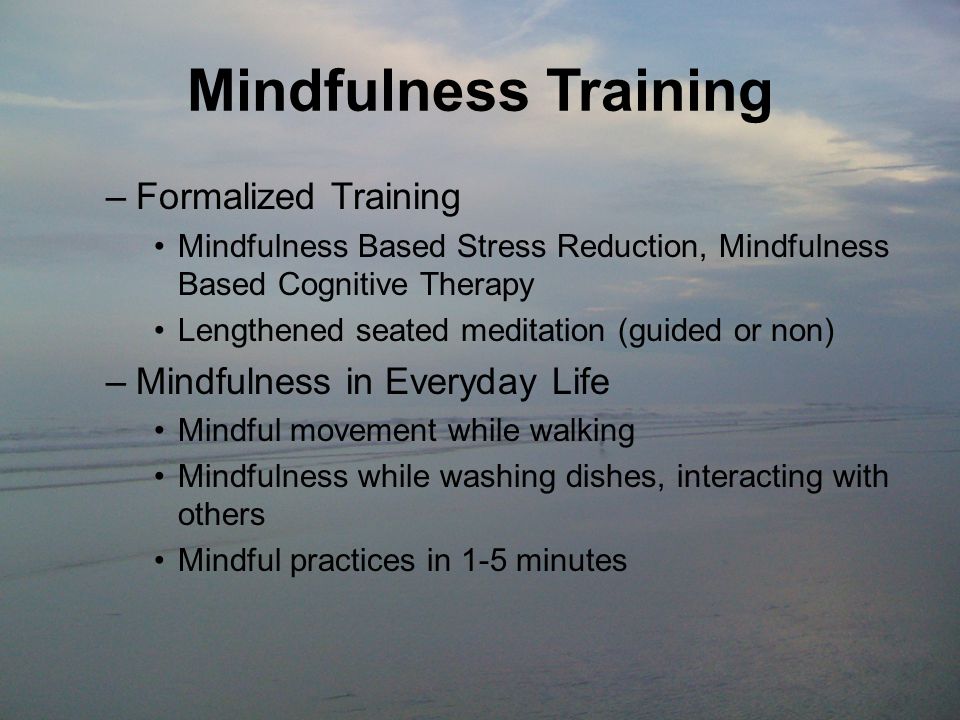 Mindfulness Training

– Formalized Training
• Mindfulness Based Stress Reduction, Mindfulness Based Cognitive Therapy
• Lengthened seated meditation (guided or non)

– Mindfulness in Everyday Life
• Mindful movement while walking
• Mindfulness while washing dishes, interacting with others
• Mindful practices in 1-5 minutes